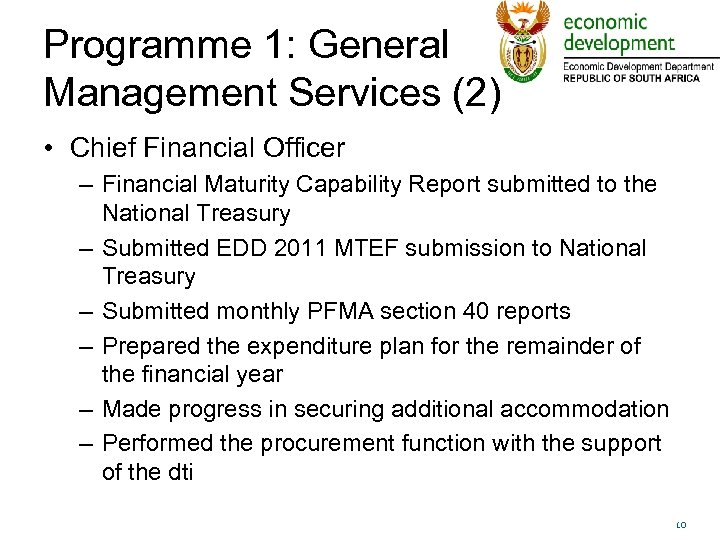 Programme 1: General Management Services (2)

economic development
Economic Development Department
REPUBLIC OF SOUTH AFRICA

• Chief Financial Officer
– Financial Maturity Capability Report submitted to the National Treasury
– Submitted EDD 2011 MTEF submission to National Treasury
– Submitted monthly PFMA section 40 reports
– Prepared the expenditure plan for the remainder of the financial year
– Made progress in securing additional accommodation
– Performed the procurement function with the support of the dti

10